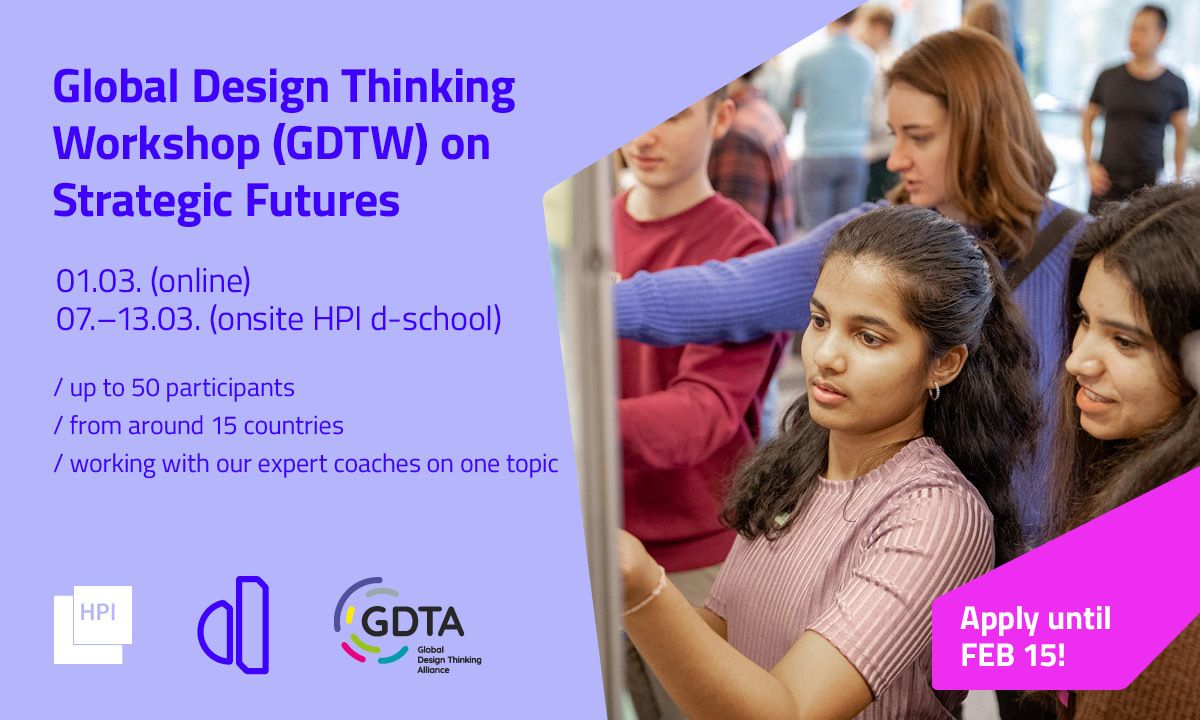 Global Design Thinking Workshop (GDTW) on Strategic Futures

01.03. (online)
07.–13.03. (onsite HPI d-school)

/ up to 50 participants
/ from around 15 countries
/ working with our expert coaches on one topic

HPI

GDTA
Global Design Thinking Alliance

Apply until FEB 15!